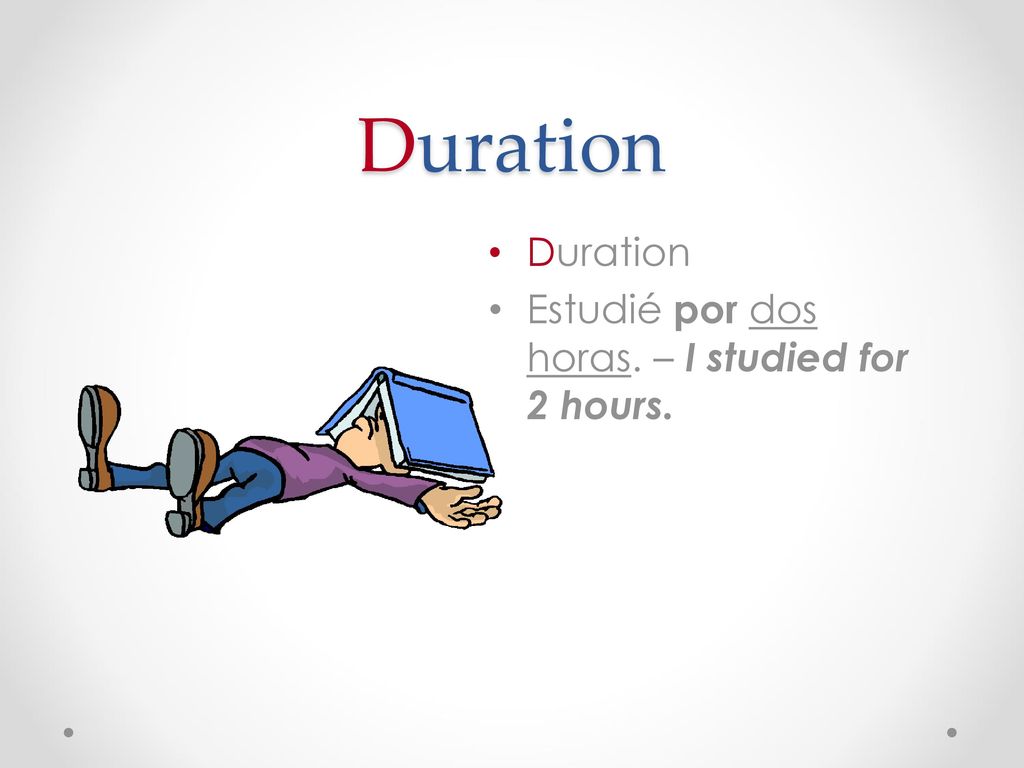 Duration

• Duration
• Estudié por dos horas. – I studied for 2 hours.